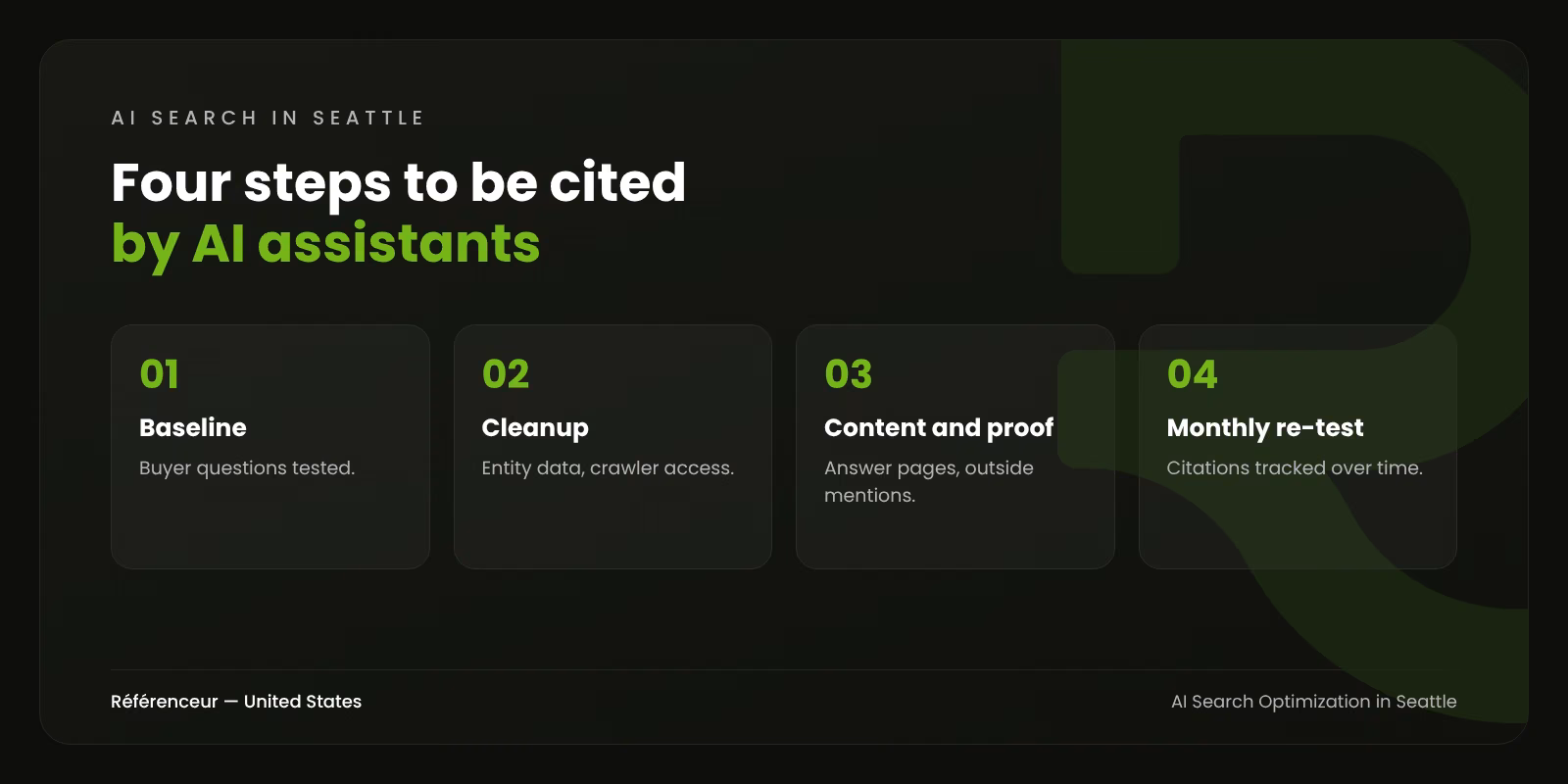 AI SEARCH IN SEATTLE

Four steps to be cited
by AI assistants

01
Baseline
Buyer questions tested.

02
Cleanup
Entity data, crawler access.

03
Content and proof
Answer pages, outside mentions.

04
Monthly re-test
Citations tracked over time.

Référenceur — United States

AI Search Optimization in Seattle